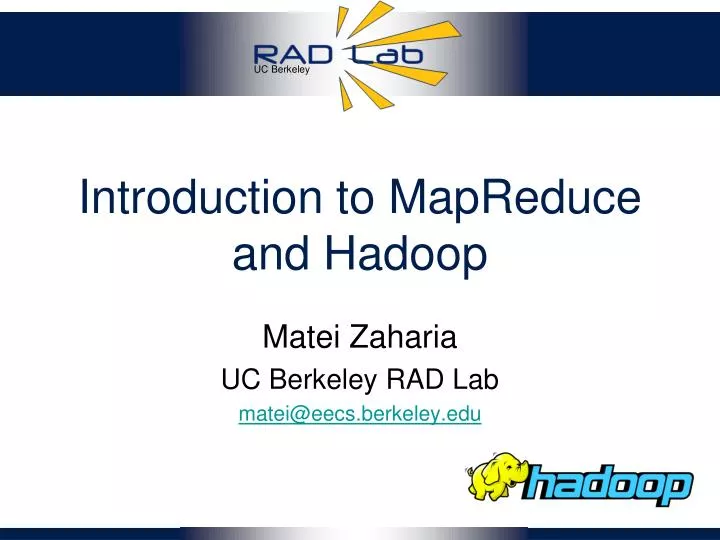 RAD Lab
UC Berkeley

Introduction to MapReduce and Hadoop

Matei Zaharia
UC Berkeley RAD Lab
matei@eecs.berkeley.edu

hadoop